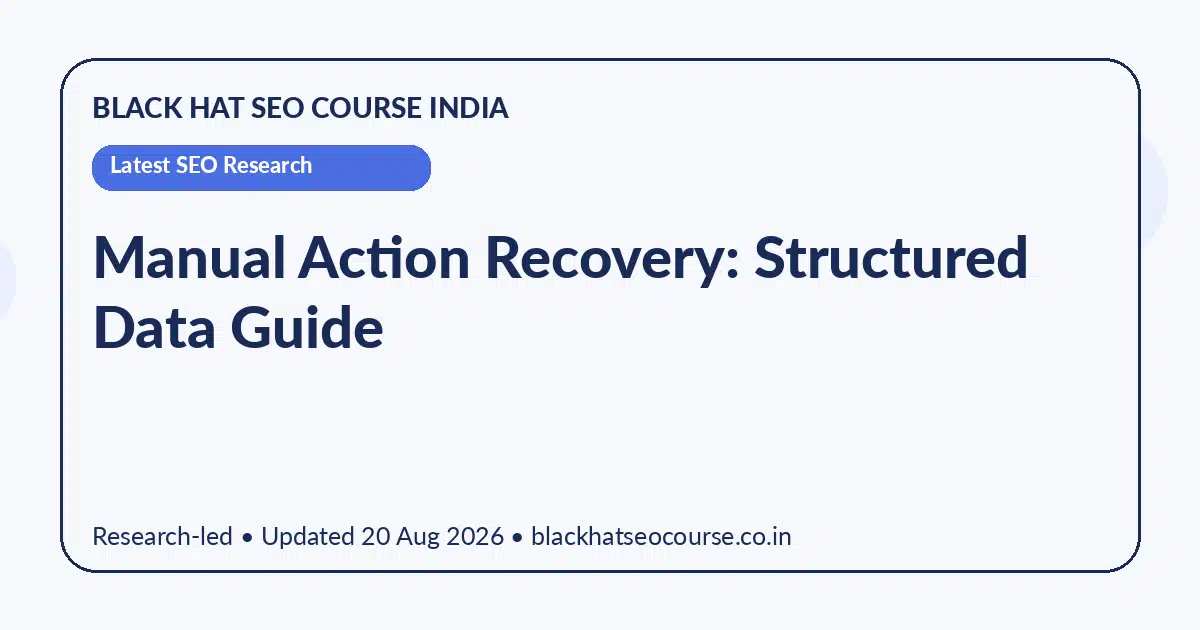 BLACK HAT SEO COURSE INDIA

Latest SEO Research

Manual Action Recovery: Structured Data Guide

Research-led • Updated 20 Aug 2026 • blackhatseocourse.co.in